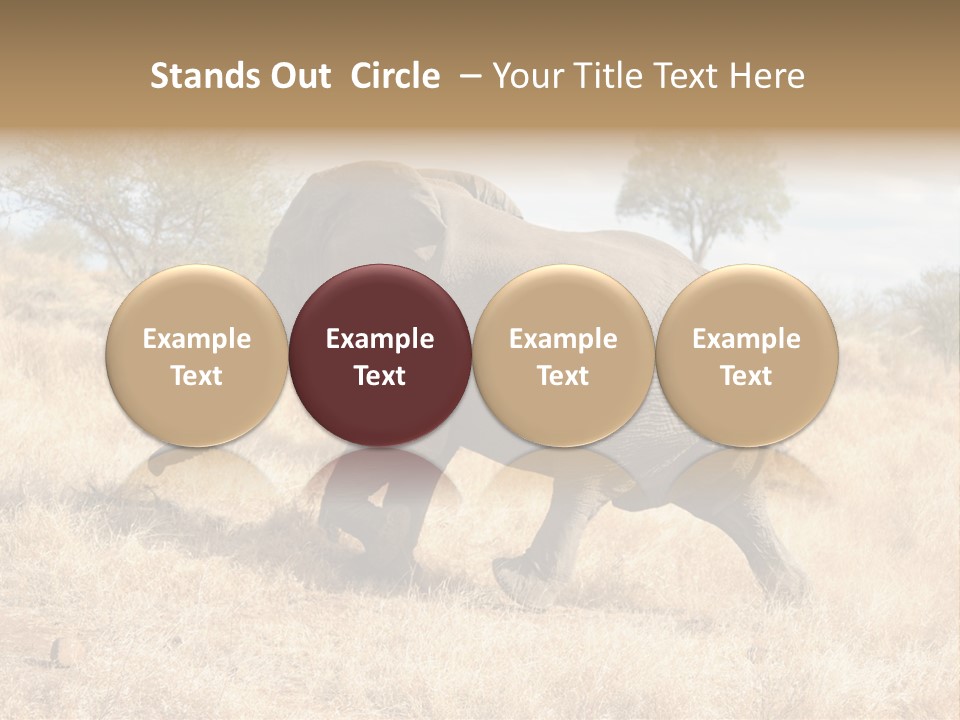 Stands Out Circle – Your Title Text Here

Example Text

Example Text

Example Text

Example Text